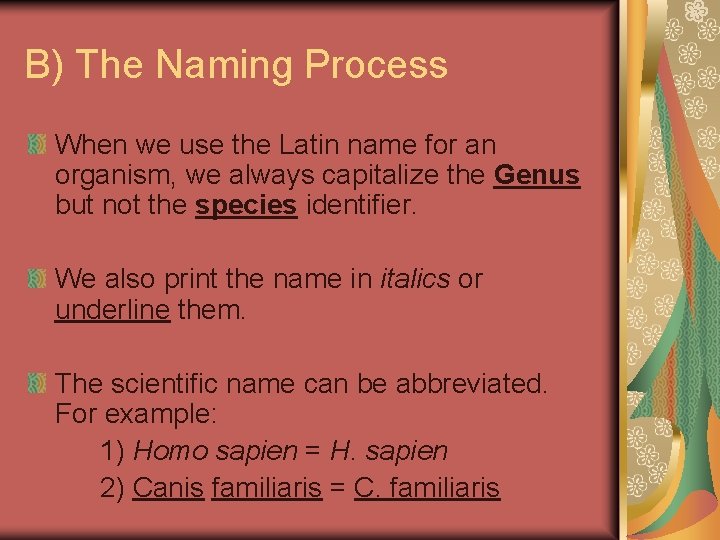 B) The Naming Process

When we use the Latin name for an organism, we always capitalize the Genus but not the species identifier.

We also print the name in italics or underline them.

The scientific name can be abbreviated. For example:

1) Homo sapien = H. sapien

2) Canis familiaris = C. familiaris